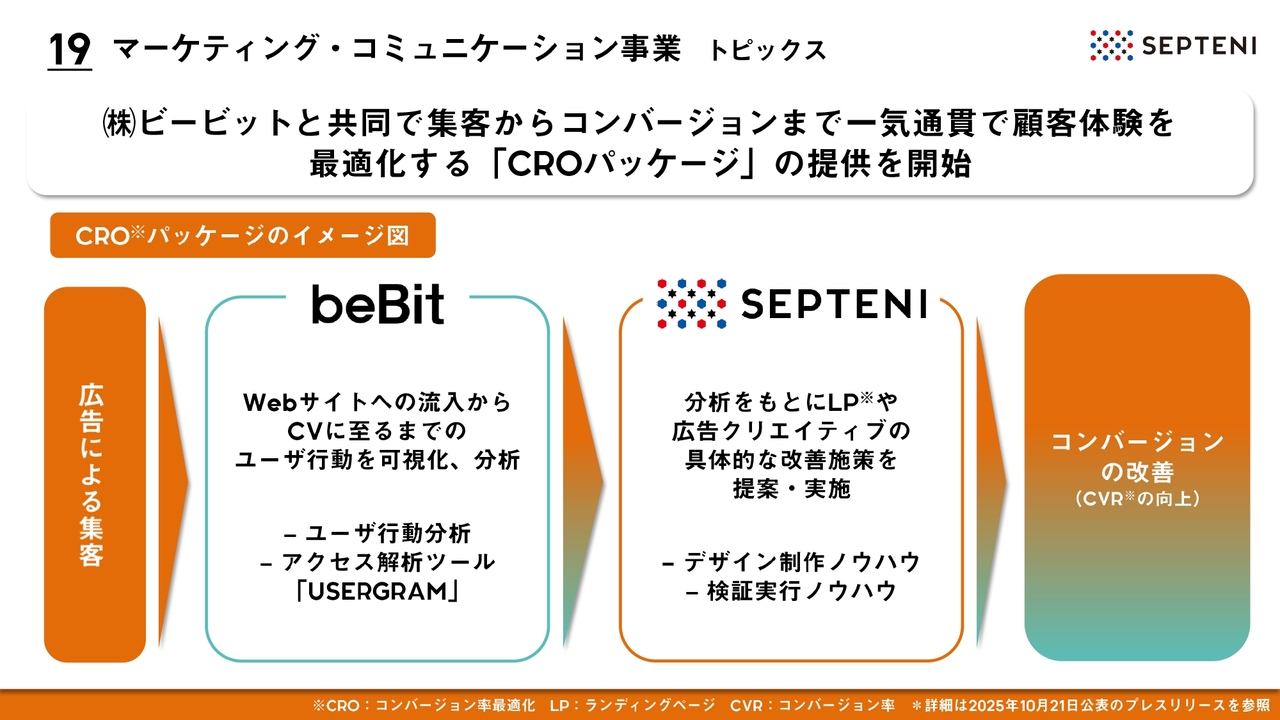 19 マーケティング・コミュニケーション事業 トピックス

SEPTENI

㈱ビービットと共同で集客からコンバージョンまで一気通貫で顧客体験を最適化する「CROパッケージ」の提供を開始

CRO※パッケージのイメージ図

広告による集客

beBit

Webサイトへの流入からCVに至るまでのユーザ行動を可視化、分析

– ユーザ行動分析
– アクセス解析ツール「USERGRAM」

SEPTENI

分析をもとにLP※や広告クリエイティブの具体的な改善施策を提案・実施

– デザイン制作ノウハウ
– 検証実行ノウハウ

コンバージョンの改善
（CVR※の向上）

※CRO：コンバージョン率最適化 LP：ランディングページ CVR：コンバージョン率 ＊詳細は2025年10月21日公表のプレスリリースを参照